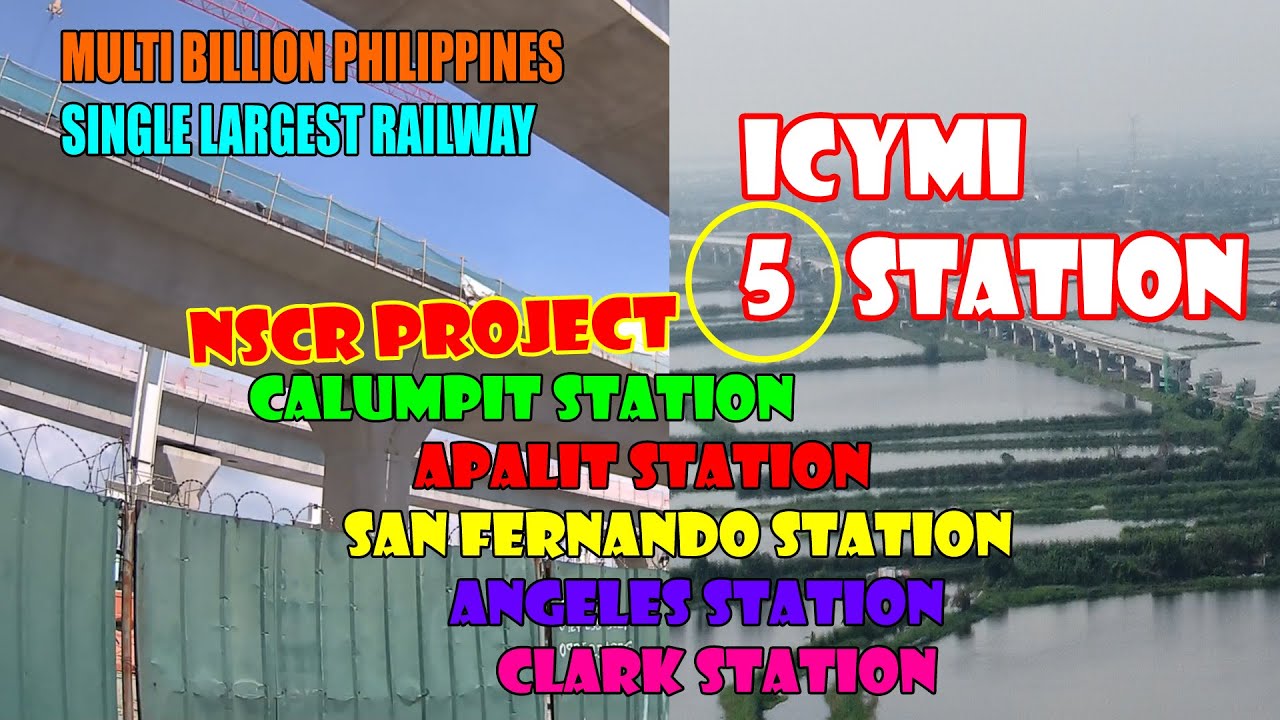 MULTI BILLION PHILIPPINES
SINGLE LARGEST RAILWAY

ICYMI
5 STATION

NSCR PROJECT
CALUMPIT STATION
APALIT STATION
SAN FERNANDO STATION
ANGELES STATION
CLARK STATION